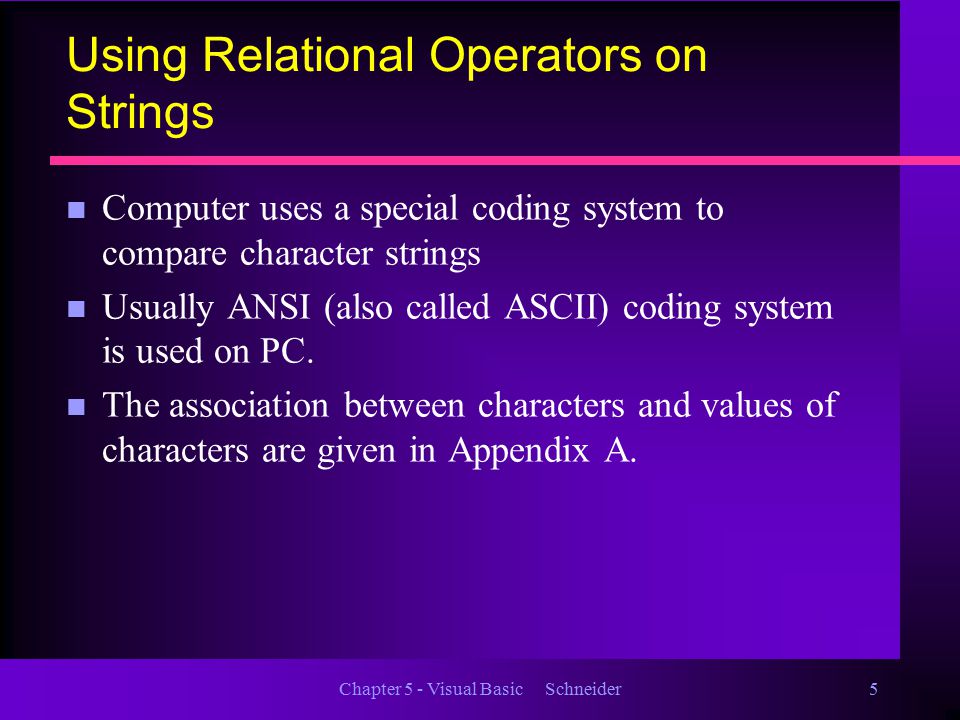 Using Relational Operators on Strings

- Computer uses a special coding system to compare character strings
- Usually ANSI (also called ASCII) coding system is used on PC.
- The association between characters and values of characters are given in Appendix A.

Chapter 5 - Visual Basic Schneider

5